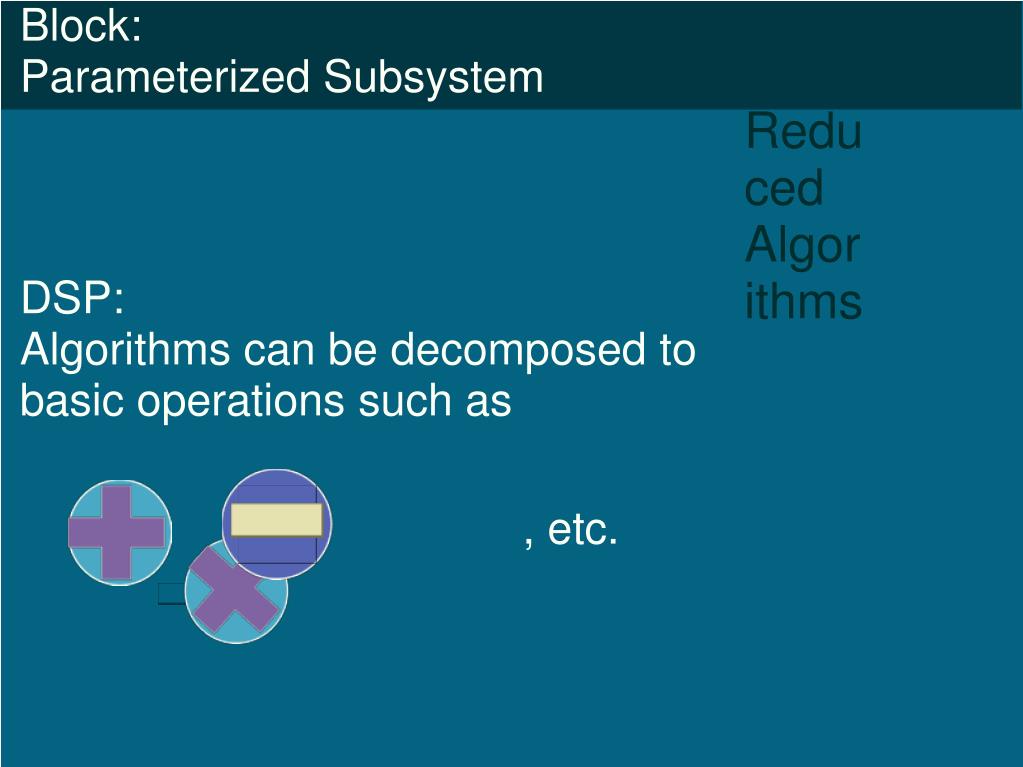 Block:
Parameterized Subsystem

Redu
ced
Algor
ithms

DSP:
Algorithms can be decomposed to basic operations such as

, etc.